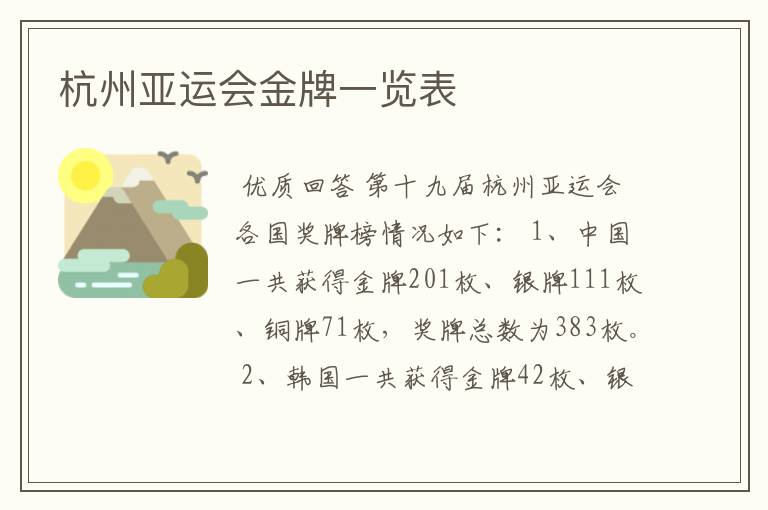 杭州亚运会金牌一览表

优质回答 第十九届杭州亚运会各国奖牌榜情况如下： 1、中国一共获得金牌201枚、银牌111枚、铜牌71枚，奖牌总数为383枚。 2、韩国一共获得金牌42枚、银